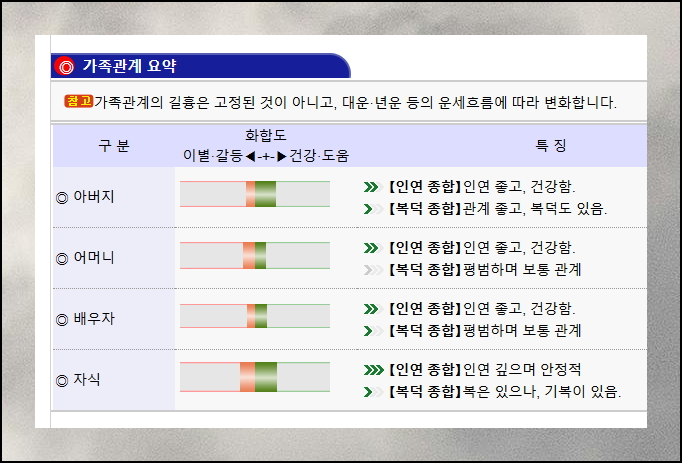 ◎ 가족관계 요약

참고 가족관계의 길흉은 고정된 것이 아니고, 대운·년운 등의 운세흐름에 따라 변화합니다.

| 구 분 | 화합도 이별·갈등◀-+-▶건강·도움 | 특 징 |
|---|---|---|
| ◎ 아버지 | | 【인연 종합】인연 좋고, 건강함. 【복덕 종합】관계 좋고, 복덕도 있음. |
| ◎ 어머니 | | 【인연 종합】인연 좋고, 건강함. 【복덕 종합】평범하며 보통 관계 |
| ◎ 배우자 | | 【인연 종합】인연 좋고, 건강함. 【복덕 종합】평범하며 보통 관계 |
| ◎ 자식 | | 【인연 종합】인연 깊으며 안정적 【복덕 종합】복은 있으나, 기복이 있음. |